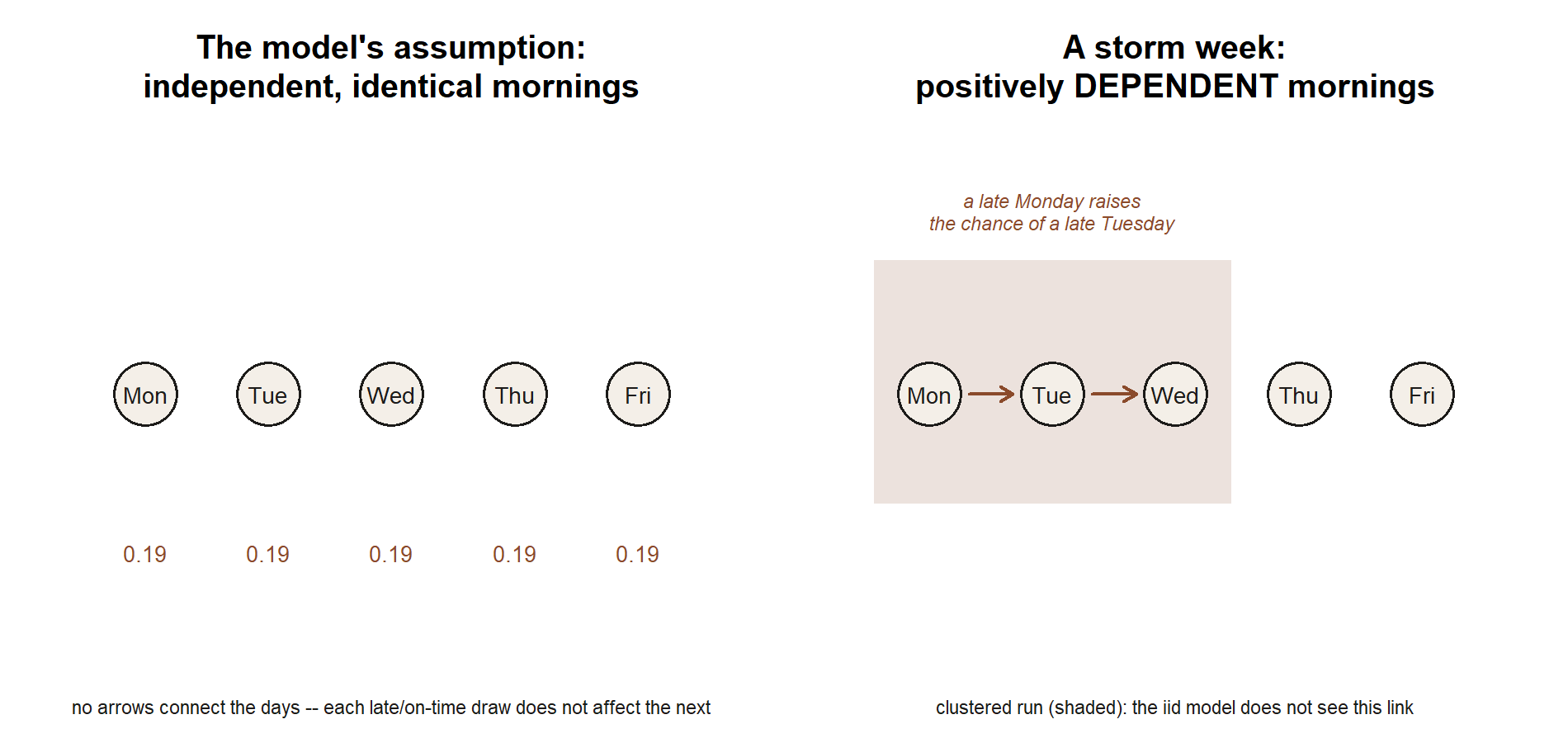 The model's assumption:
independent, identical mornings

Mon Tue Wed Thu Fri

0.19 0.19 0.19 0.19 0.19

no arrows connect the days -- each late/on-time draw does not affect the next

A storm week:
positively DEPENDENT mornings

a late Monday raises
the chance of a late Tuesday

Mon Tue Wed Thu Fri

clustered run (shaded): the iid model does not see this link